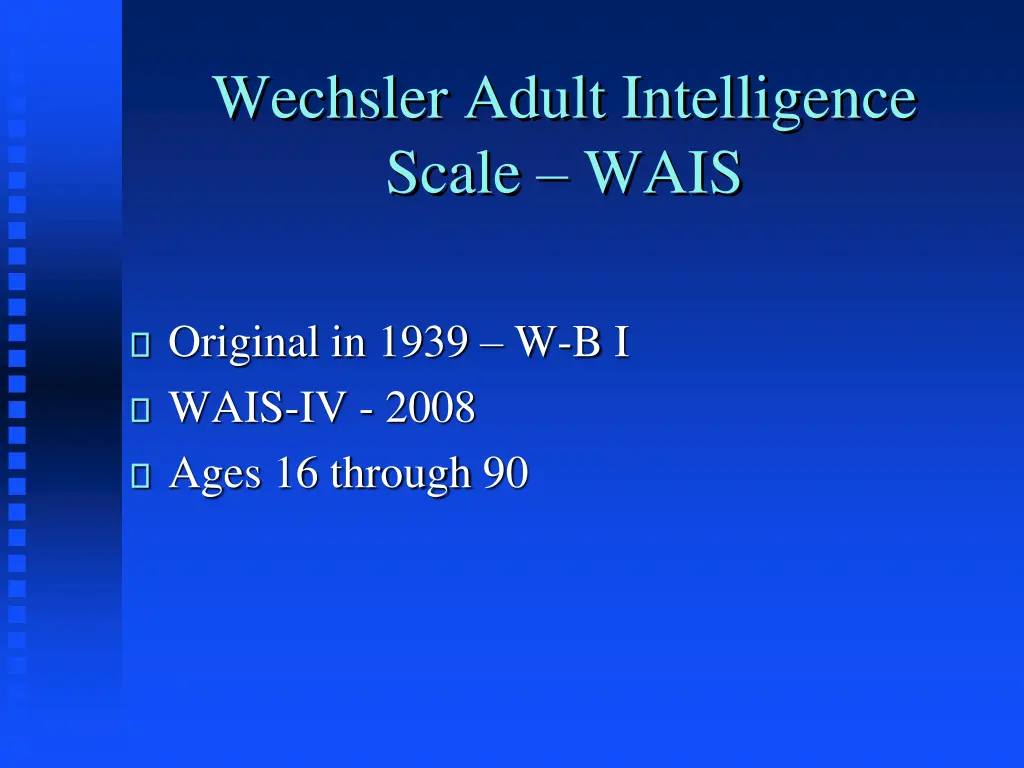 Wechsler Adult Intelligence Scale – WAIS

Original in 1939 – W-B I
WAIS-IV - 2008
Ages 16 through 90